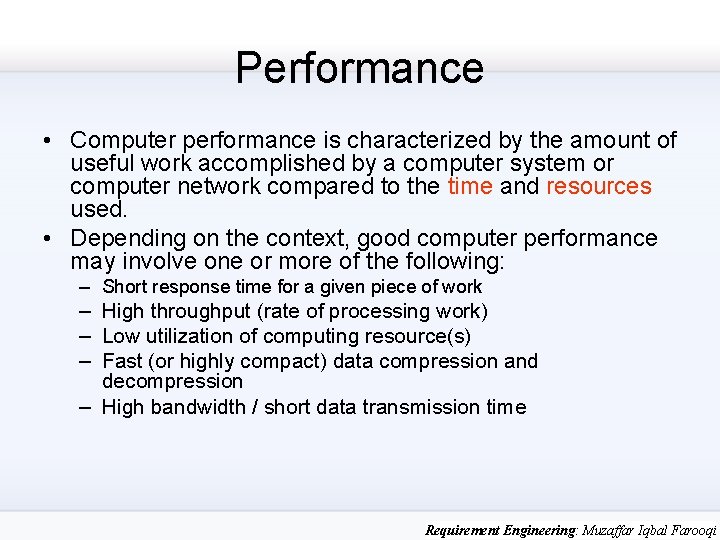 Performance

• Computer performance is characterized by the amount of useful work accomplished by a computer system or computer network compared to the time and resources used.

• Depending on the context, good computer performance may involve one or more of the following:
– Short response time for a given piece of work
– High throughput (rate of processing work)
– Low utilization of computing resource(s)
– Fast (or highly compact) data compression and decompression
– High bandwidth / short data transmission time

Requirement Engineering: Muzaffar Iqbal Farooqi